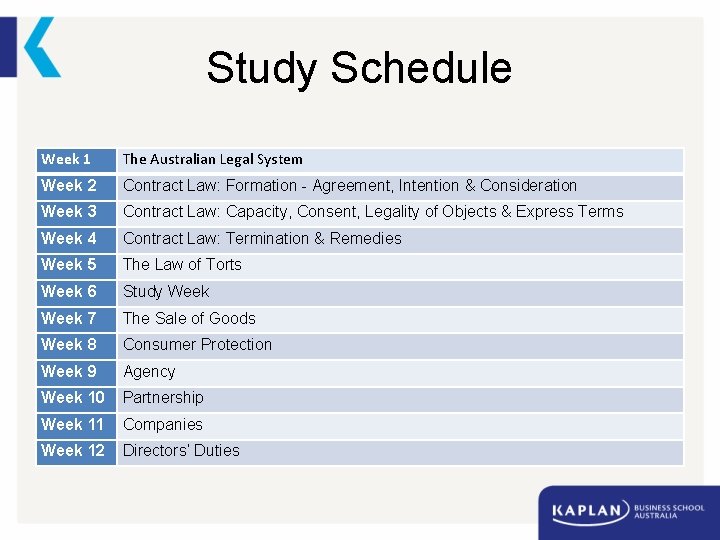 Study Schedule

| Week 1 | The Australian Legal System |
|---|---|
| Week 2 | Contract Law: Formation - Agreement, Intention & Consideration |
| Week 3 | Contract Law: Capacity, Consent, Legality of Objects & Express Terms |
| Week 4 | Contract Law: Termination & Remedies |
| Week 5 | The Law of Torts |
| Week 6 | Study Week |
| Week 7 | The Sale of Goods |
| Week 8 | Consumer Protection |
| Week 9 | Agency |
| Week 10 | Partnership |
| Week 11 | Companies |
| Week 12 | Directors' Duties |

KAPLAN BUSINESS SCHOOL AUSTRALIA